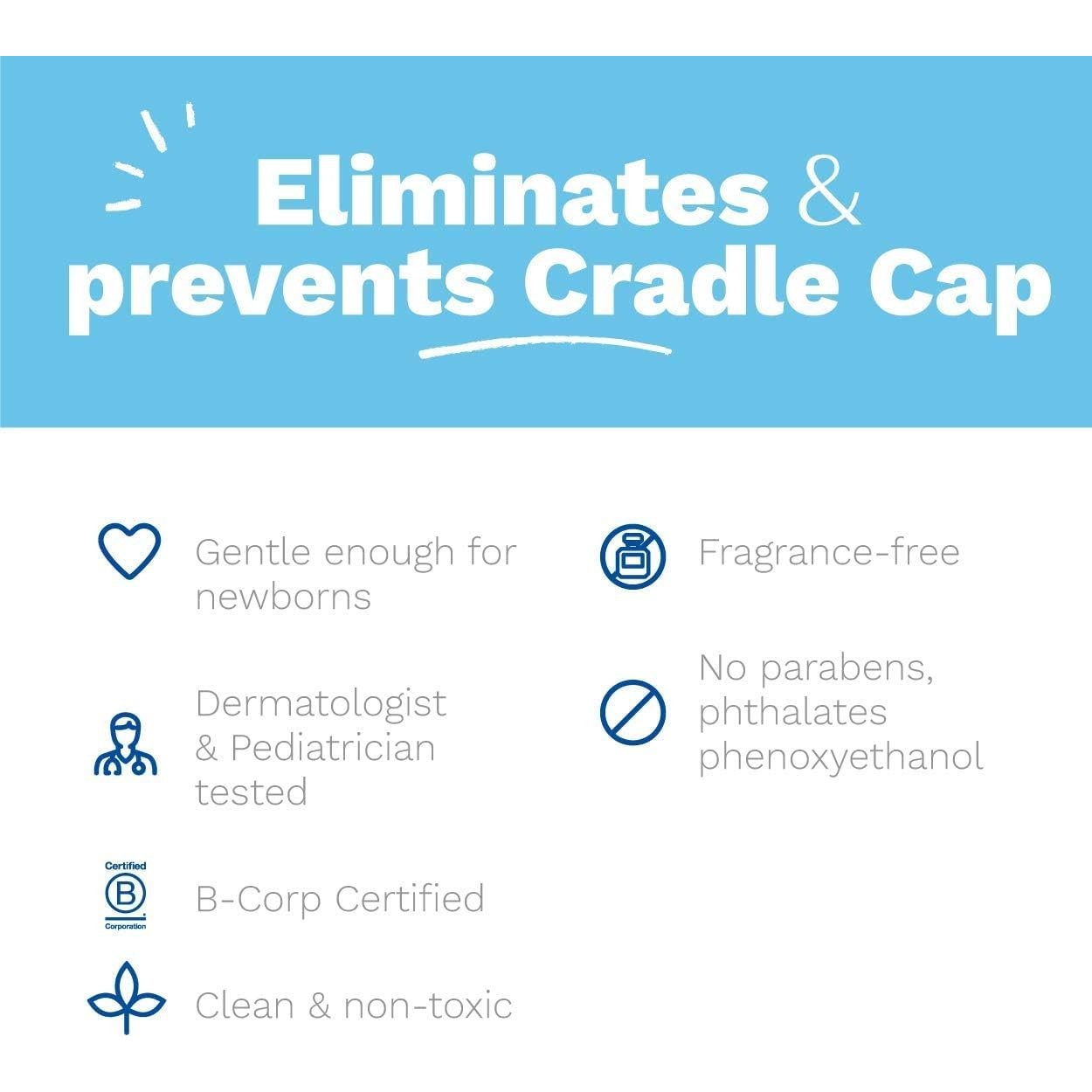 Eliminates & prevents Cradle Cap

Gentle enough for newborns

Dermatologist & Pediatrician tested

Certified B Corporation

B-Corp Certified

Clean & non-toxic

Fragrance-free

No parabens, phthalates phenoxyethanol